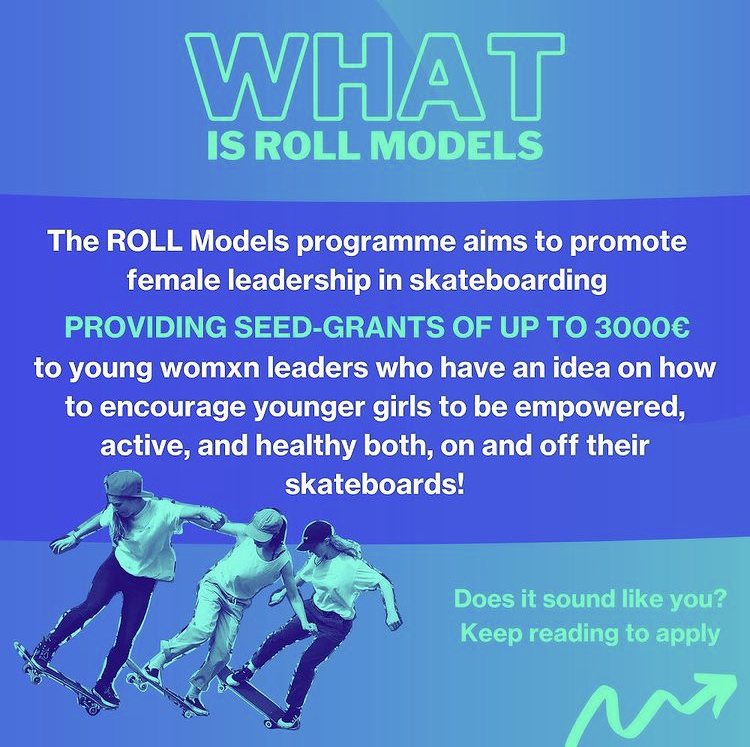 WHAT
IS ROLL MODELS

The ROLL Models programme aims to promote female leadership in skateboarding

PROVIDING SEED-GRANTS OF UP TO 3000€
to young womxn leaders who have an idea on how to encourage younger girls to be empowered, active, and healthy both, on and off their skateboards!

Does it sound like you?
Keep reading to apply